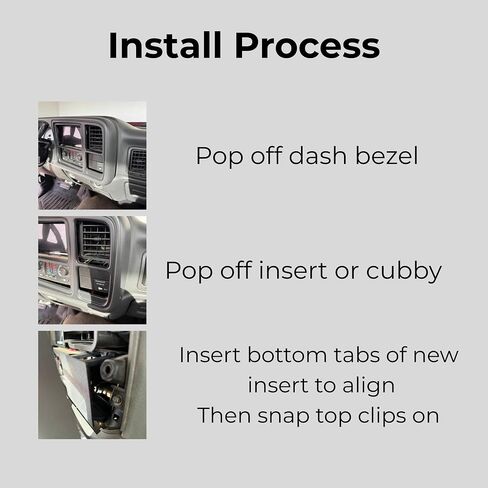 Install Process

Pop off dash bezel

Pop off insert or cubby

Insert bottom tabs of new insert to align
Then snap top clips on